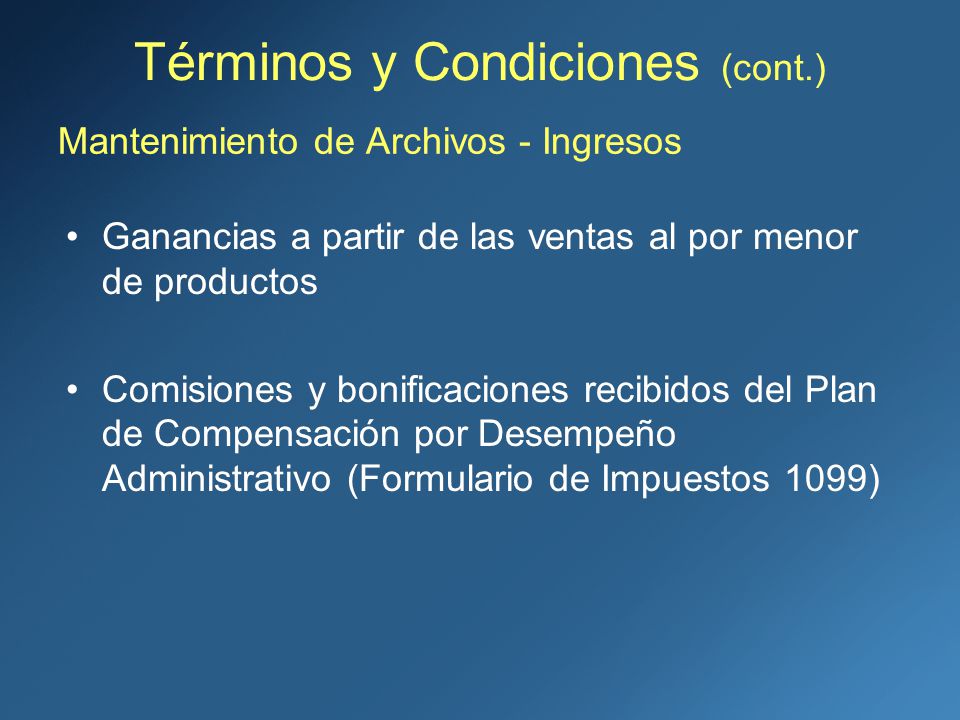 Términos y Condiciones (cont.)

Mantenimiento de Archivos - Ingresos

• Ganancias a partir de las ventas al por menor de productos

• Comisiones y bonificaciones recibidos del Plan de Compensación por Desempeño Administrativo (Formulario de Impuestos 1099)